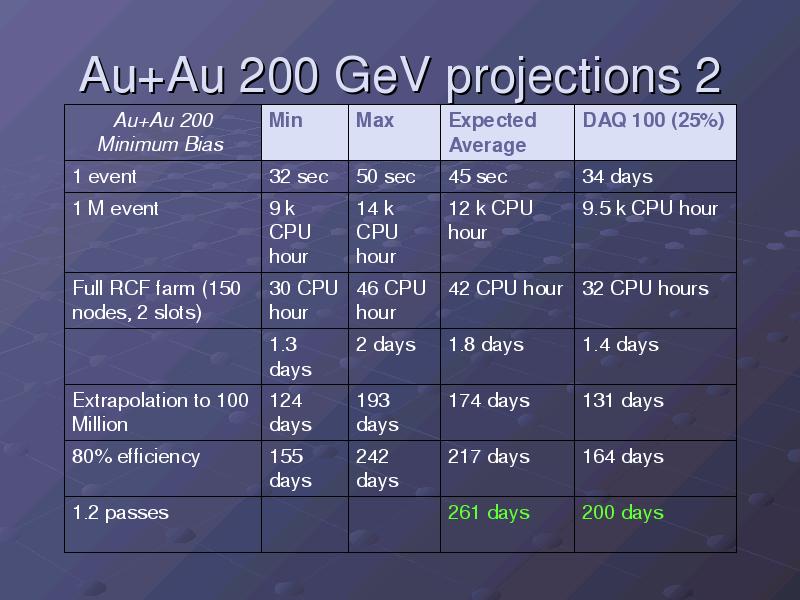 Au+Au 200 GeV projections 2

| Au+Au 200 Minimum Bias | Min | Max | Expected Average | DAQ 100 (25%) |
|---|---|---|---|---|
| 1 event | 32 sec | 50 sec | 45 sec | 34 days |
| 1 M event | 9 k CPU hour | 14 k CPU hour | 12 k CPU hour | 9.5 k CPU hour |
| Full RCF farm (150 nodes, 2 slots) | 30 CPU hour | 46 CPU hour | 42 CPU hour | 32 CPU hours |
| | 1.3 days | 2 days | 1.8 days | 1.4 days |
| Extrapolation to 100 Million | 124 days | 193 days | 174 days | 131 days |
| 80% efficiency | 155 days | 242 days | 217 days | 164 days |
| 1.2 passes | | | 261 days | 200 days |